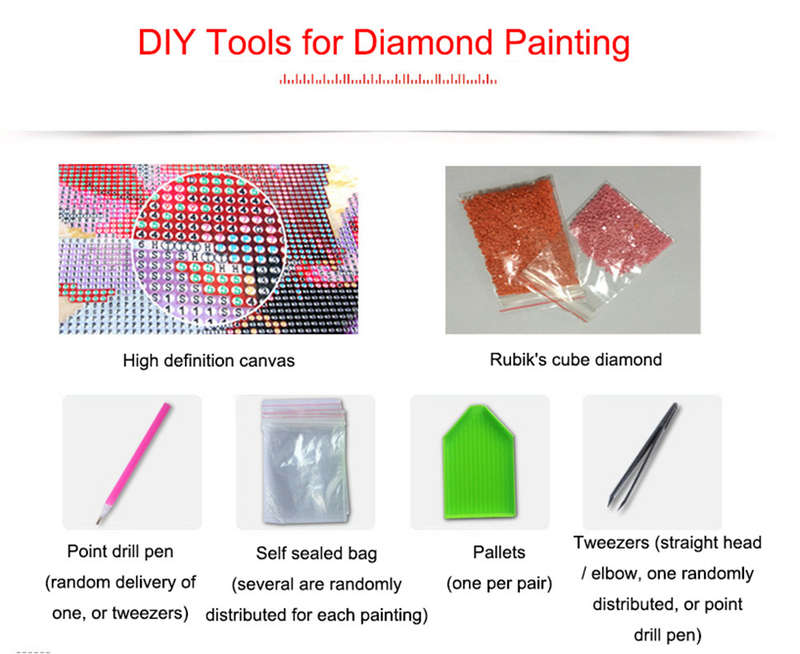 DIY Tools for Diamond Painting

High definition canvas

Rubik's cube diamond

Point drill pen (random delivery of one, or tweezers)

Self sealed bag (several are randomly distributed for each painting)

Pallets (one per pair)

Tweezers (straight head / elbow, one randomly distributed, or point drill pen)